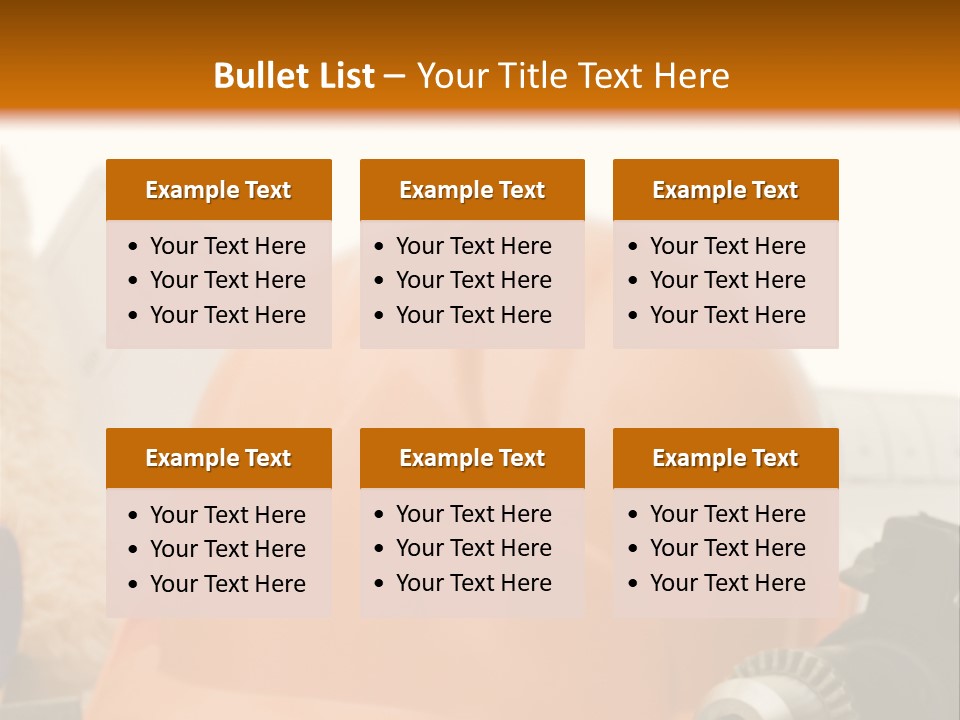 Bullet List – Your Title Text Here

Example Text
• Your Text Here
• Your Text Here
• Your Text Here

Example Text
• Your Text Here
• Your Text Here
• Your Text Here

Example Text
• Your Text Here
• Your Text Here
• Your Text Here

Example Text
• Your Text Here
• Your Text Here
• Your Text Here

Example Text
• Your Text Here
• Your Text Here
• Your Text Here

Example Text
• Your Text Here
• Your Text Here
• Your Text Here